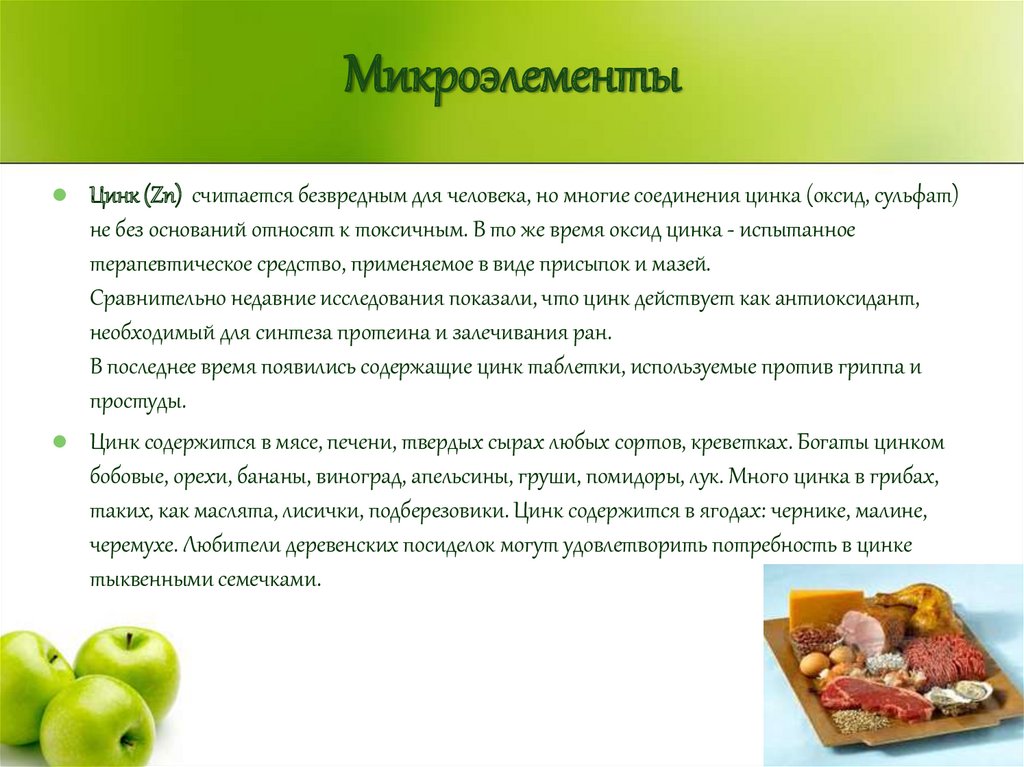 Микроэлементы

Цинк (Zn) считается безвредным для человека, но многие соединения цинка (оксид, сульфат) не без оснований относят к токсичным. В то же время оксид цинка - испытанное терапевтическое средство, применяемое в виде присыпок и мазей.
Сравнительно недавние исследования показали, что цинк действует как антиоксидант, необходимый для синтеза протеина и залечивания ран.
В последнее время появились содержащие цинк таблетки, используемые против гриппа и простуды.

Цинк содержится в мясе, печени, твердых сырах любых сортов, креветках. Богаты цинком бобовые, орехи, бананы, виноград, апельсины, груши, помидоры, лук. Много цинка в грибах, таких, как маслята, лисички, подберезовики. Цинк содержится в ягодах: чернике, малине, черемухе. Любители деревенских посиделок могут удовлетворить потребность в цинке тыквенными семечками.